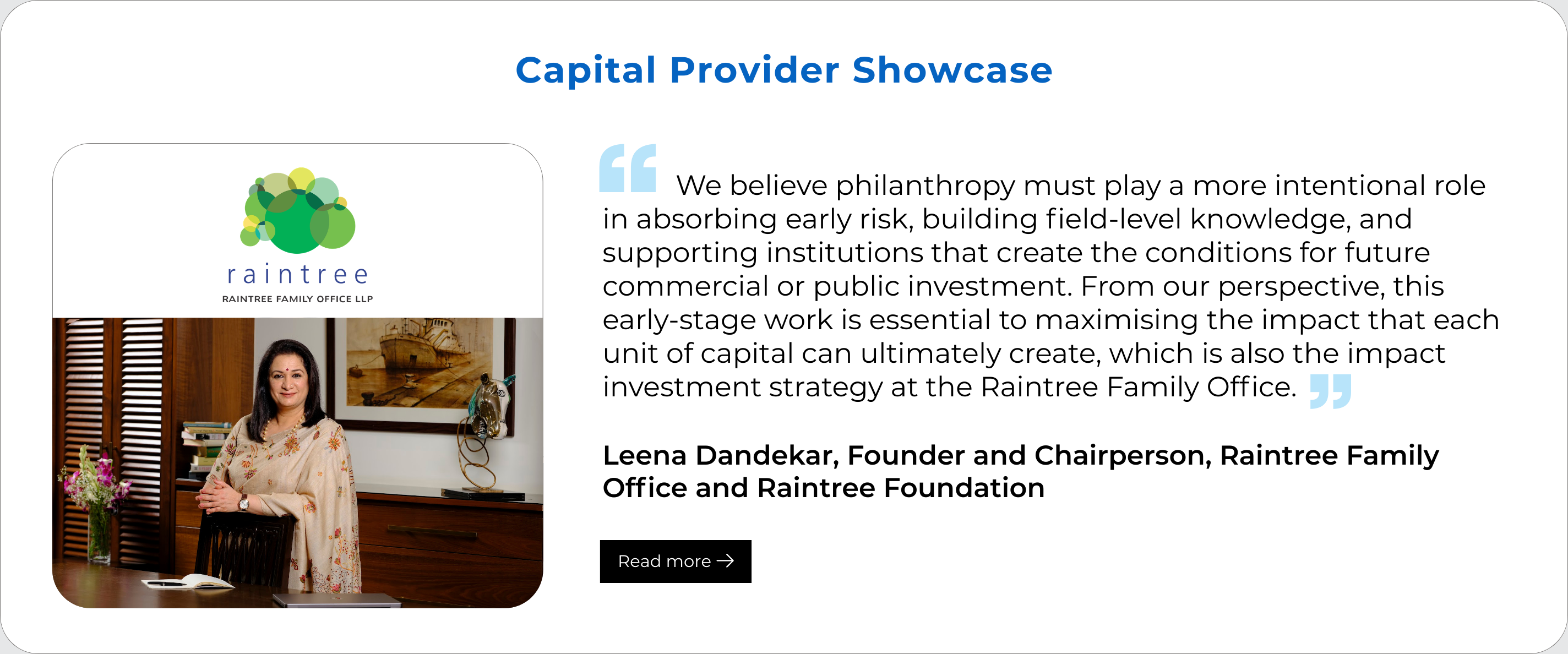 Capital Provider Showcase

raintree
RAINTREE FAMILY OFFICE LLP

We believe philanthropy must play a more intentional role in absorbing early risk, building field-level knowledge, and supporting institutions that create the conditions for future commercial or public investment. From our perspective, this early-stage work is essential to maximising the impact that each unit of capital can ultimately create, which is also the impact investment strategy at the Raintree Family Office.

Leena Dandekar, Founder and Chairperson, Raintree Family Office and Raintree Foundation

Read more →